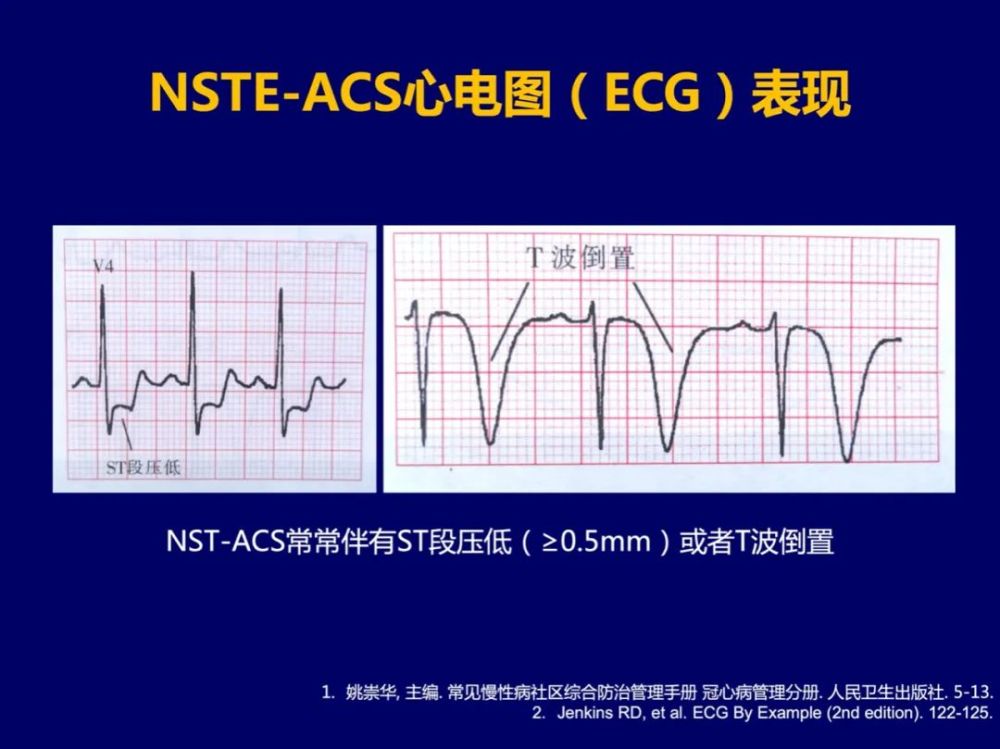 NSTE-ACS心电图（ECG）表现

V4

ST段压低

T 波倒置

NST-ACS常常伴有ST段压低（≥0.5mm）或者T波倒置

1. 姚崇华, 主编. 常见慢性病社区综合防治管理手册 冠心病管理分册. 人民卫生出版社. 5-13.
2. Jenkins RD, et al. ECG By Example (2nd edition). 122-125.